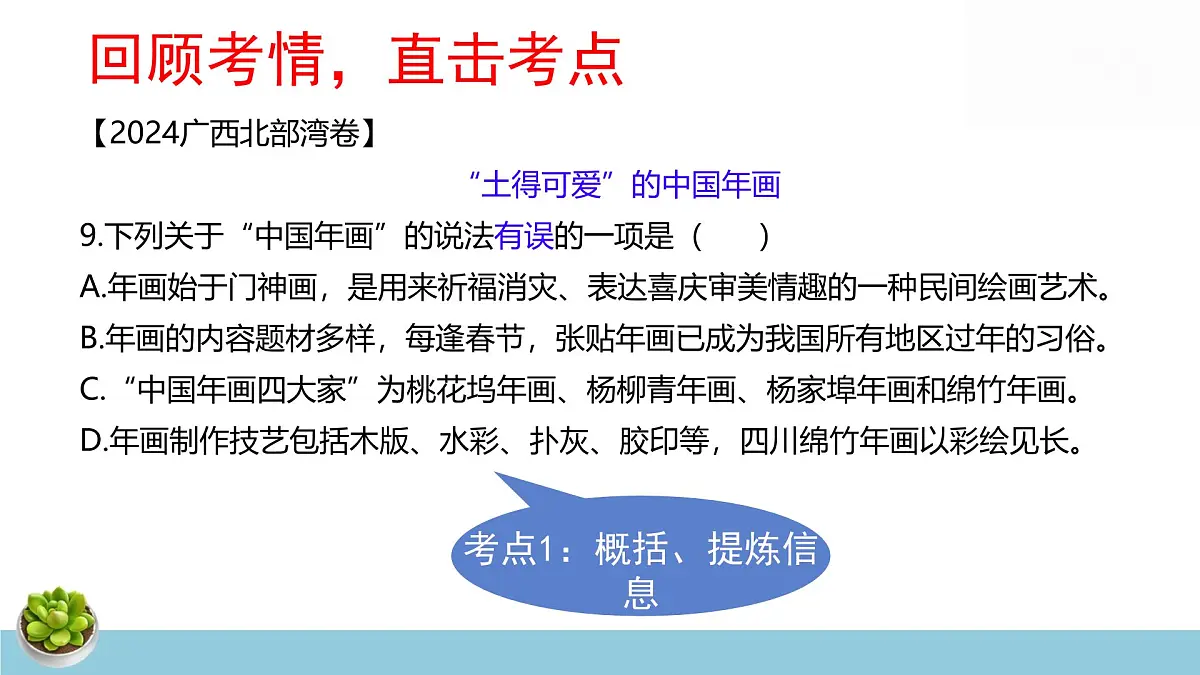 回顾考情，直击考点

【2024广西北部湾卷】

“土得可爱”的中国年画

9.下列关于“中国年画”的说法有误的一项是（　　）

A.年画始于门神画，是用来祈福消灾、表达喜庆审美情趣的一种民间绘画艺术。

B.年画的内容题材多样，每逢春节，张贴年画已成为我国所有地区过年的习俗。

C.“中国年画四大家”为桃花坞年画、杨柳青年画、杨家埠年画和绵竹年画。

D.年画制作技艺包括木版、水彩、扑灰、胶印等，四川绵竹年画以彩绘见长。

考点1：概括、提炼信息